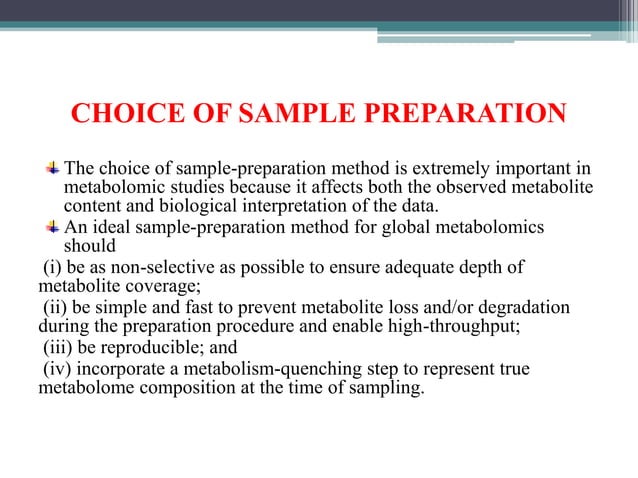 CHOICE OF SAMPLE PREPARATION

The choice of sample-preparation method is extremely important in metabolomic studies because it affects both the observed metabolite content and biological interpretation of the data.

An ideal sample-preparation method for global metabolomics should

(i) be as non-selective as possible to ensure adequate depth of metabolite coverage;

(ii) be simple and fast to prevent metabolite loss and/or degradation during the preparation procedure and enable high-throughput;

(iii) be reproducible; and

(iv) incorporate a metabolism-quenching step to represent true metabolome composition at the time of sampling.